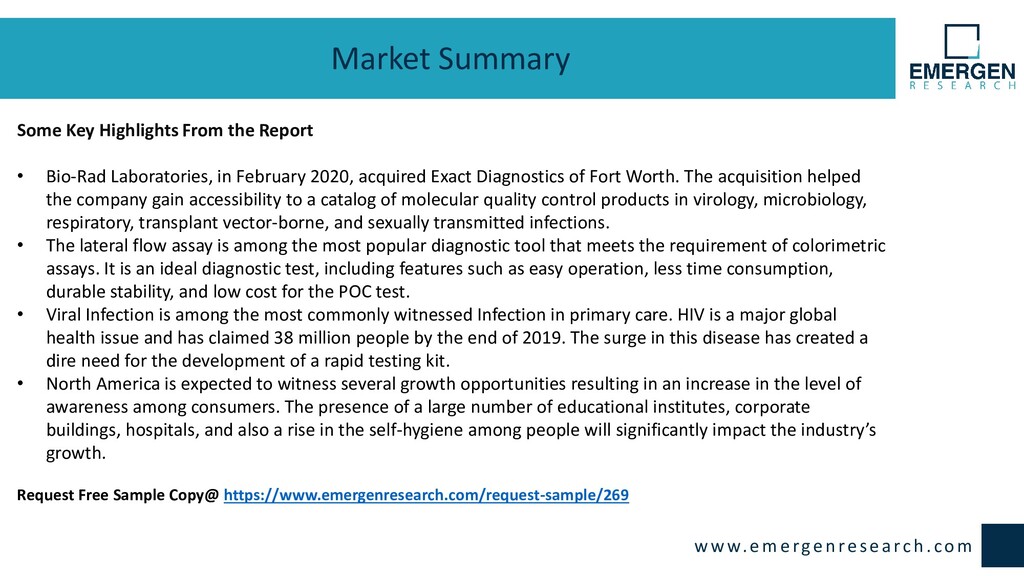 Market Summary

EMERGEN
RESEARCH

Some Key Highlights From the Report

• Bio-Rad Laboratories, in February 2020, acquired Exact Diagnostics of Fort Worth. The acquisition helped the company gain accessibility to a catalog of molecular quality control products in virology, microbiology, respiratory, transplant vector-borne, and sexually transmitted infections.
• The lateral flow assay is among the most popular diagnostic tool that meets the requirement of colorimetric assays. It is an ideal diagnostic test, including features such as easy operation, less time consumption, durable stability, and low cost for the POC test.
• Viral Infection is among the most commonly witnessed Infection in primary care. HIV is a major global health issue and has claimed 38 million people by the end of 2019. The surge in this disease has created a dire need for the development of a rapid testing kit.
• North America is expected to witness several growth opportunities resulting in an increase in the level of awareness among consumers. The presence of a large number of educational institutes, corporate buildings, hospitals, and also a rise in the self-hygiene among people will significantly impact the industry's growth.

Request Free Sample Copy@ https://www.emergenresearch.com/request-sample/269

www.emergenresearch.com